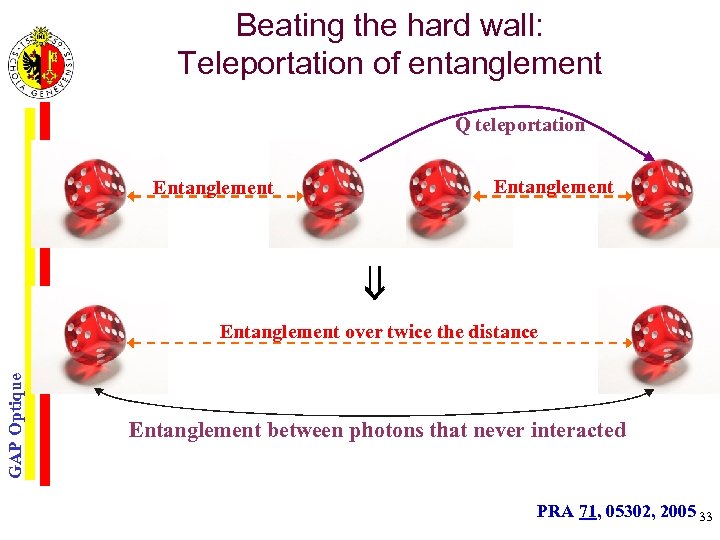 Beating the hard wall:
Teleportation of entanglement

Q teleportation

Entanglement

Entanglement

$\Downarrow$

Entanglement over twice the distance

Entanglement between photons that never interacted

GAP Optique

PRA 71, 05302, 2005

33